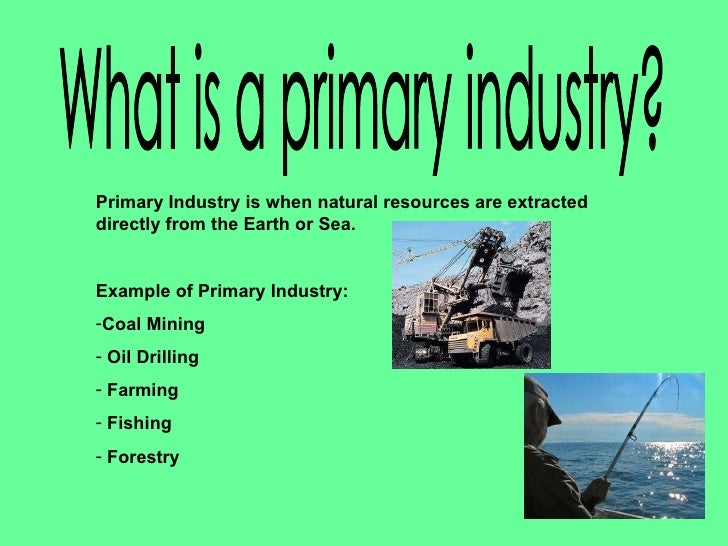 What is a primary industry?

Primary Industry is when natural resources are extracted directly from the Earth or Sea.

Example of Primary Industry:

-Coal Mining

- Oil Drilling

- Farming

- Fishing

- Forestry